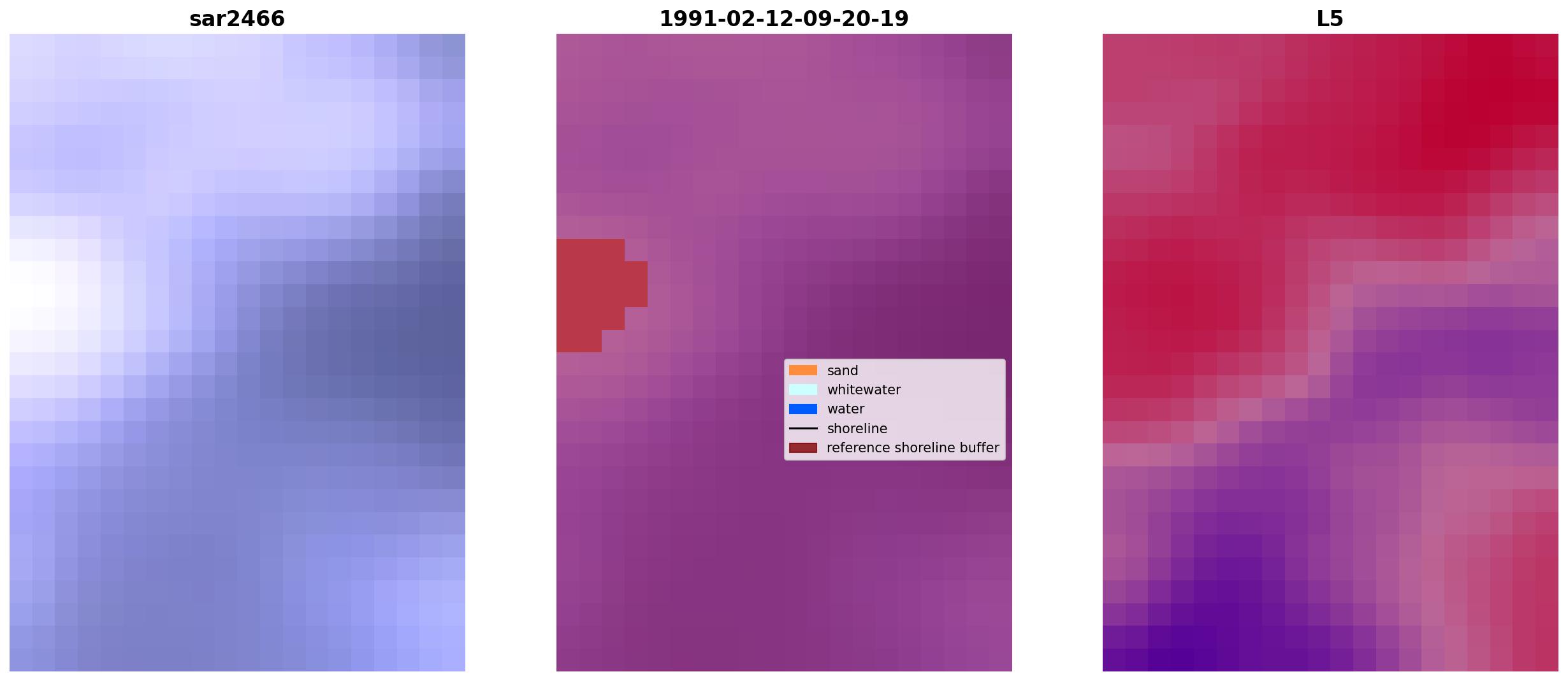 sar2466

1991-02-12-09-20-19

sand
whitewater
water
shoreline
reference shoreline buffer

L5